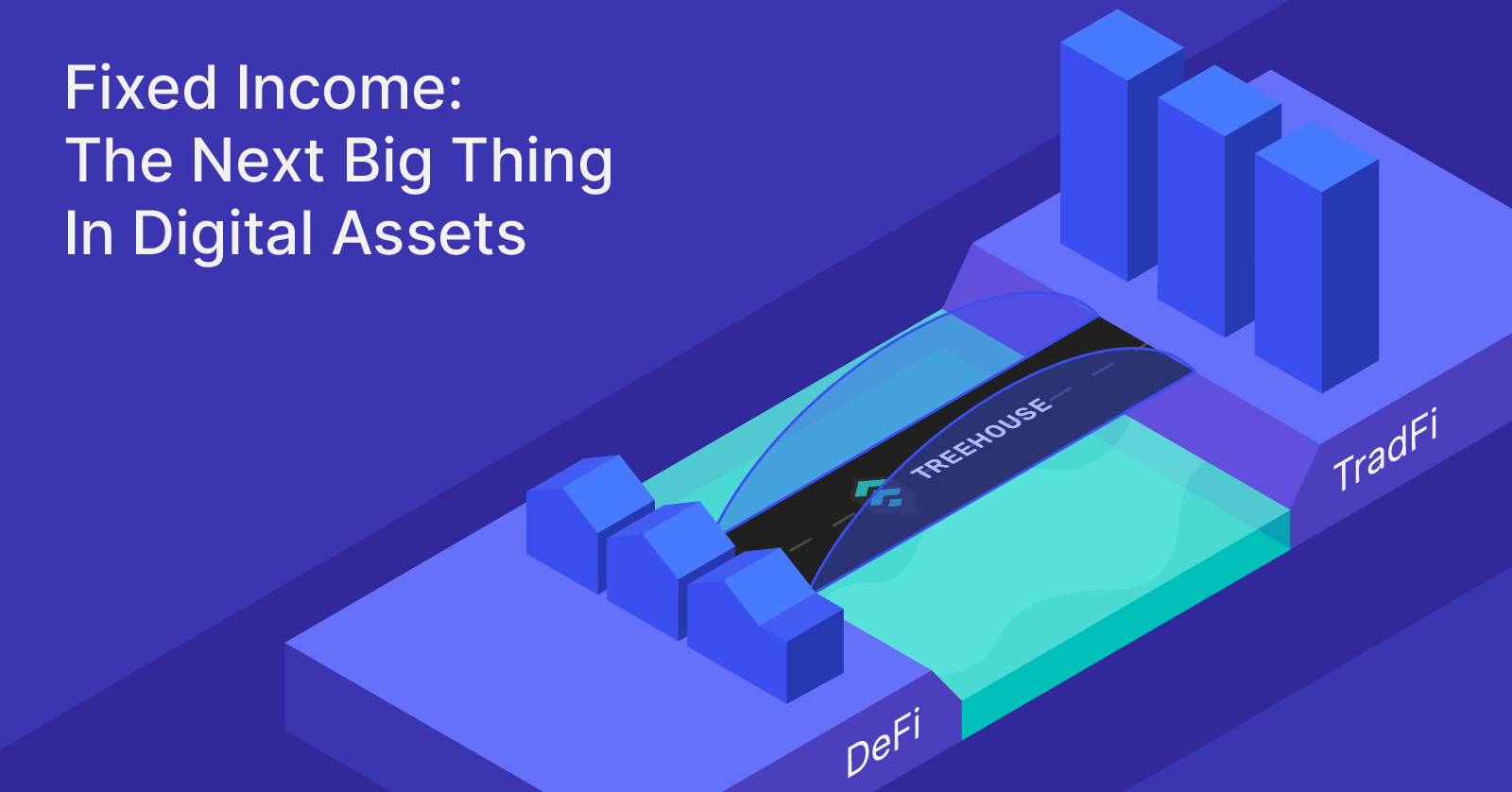 Fixed Income:
The Next Big Thing
In Digital Assets

TREEHOUSE

TradFi

DeFi